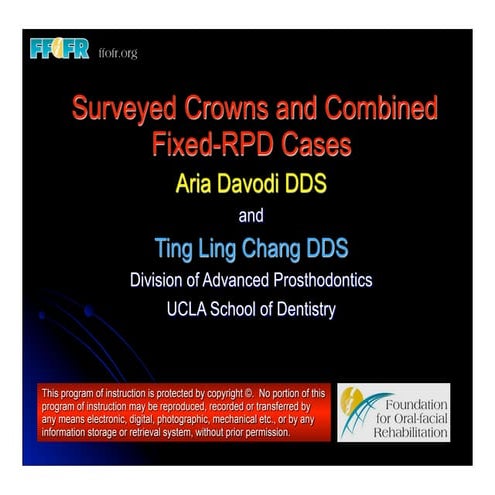 FFOFR ffofr.org

Surveyed Crowns and Combined Fixed-RPD Cases

Aria Davodi DDS

and

Ting Ling Chang DDS

Division of Advanced Prosthodontics

UCLA School of Dentistry

This program of instruction is protected by copyright ©. No portion of this program of instruction may be reproduced, recorded or transferred by any means electronic, digital, photographic, mechanical etc., or by any information storage or retrieval system, without prior permission.

Foundation for Oral-facial Rehabilitation